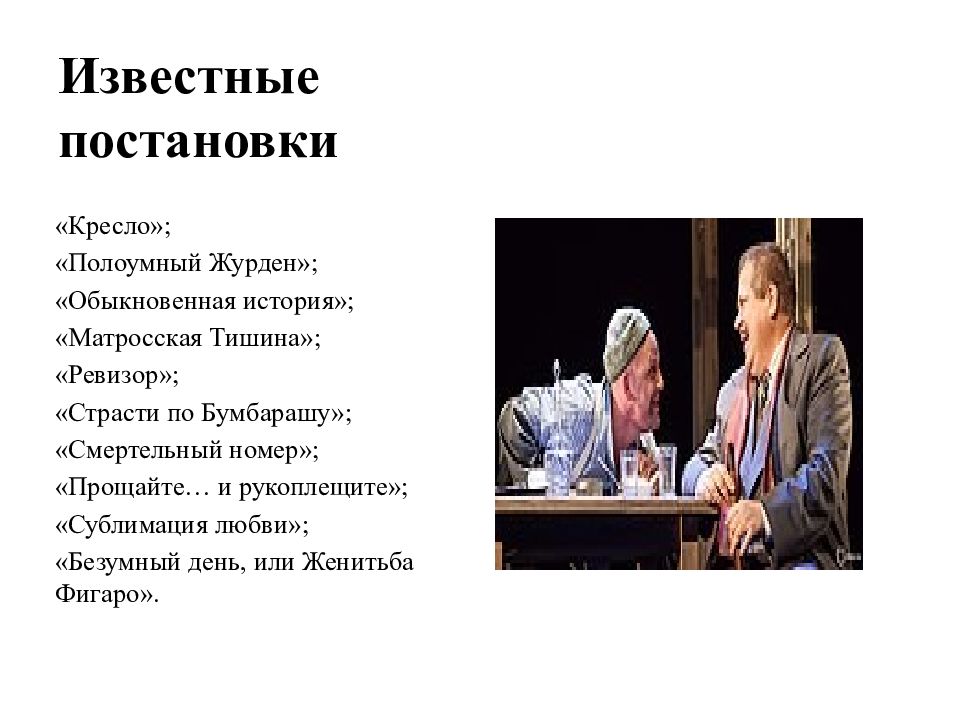 Известные постановки

«Кресло»;
«Полоумный Журден»;
«Обыкновенная история»;
«Матросская Тишина»;
«Ревизор»;
«Страсти по Бумбарашу»;
«Смертельный номер»;
«Прощайте… и рукоплещите»;
«Сублимация любви»;
«Безумный день, или Женитьба Фигаро».